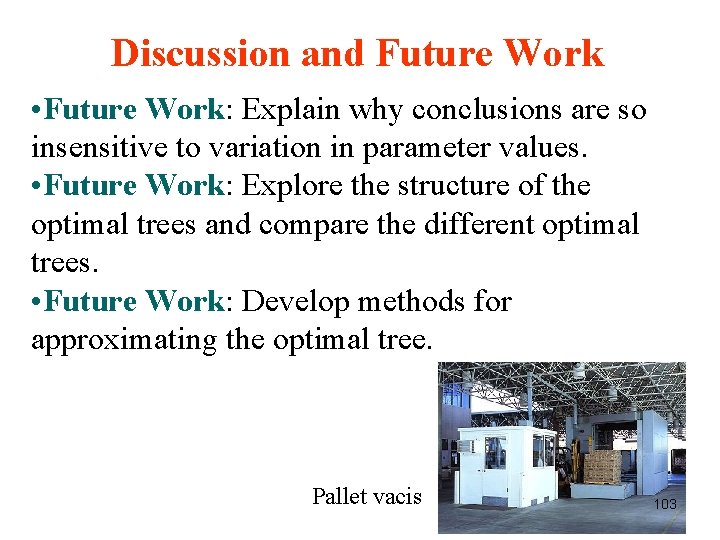 Discussion and Future Work

• Future Work: Explain why conclusions are so insensitive to variation in parameter values.

• Future Work: Explore the structure of the optimal trees and compare the different optimal trees.

• Future Work: Develop methods for approximating the optimal tree.

Pallet vacis

103